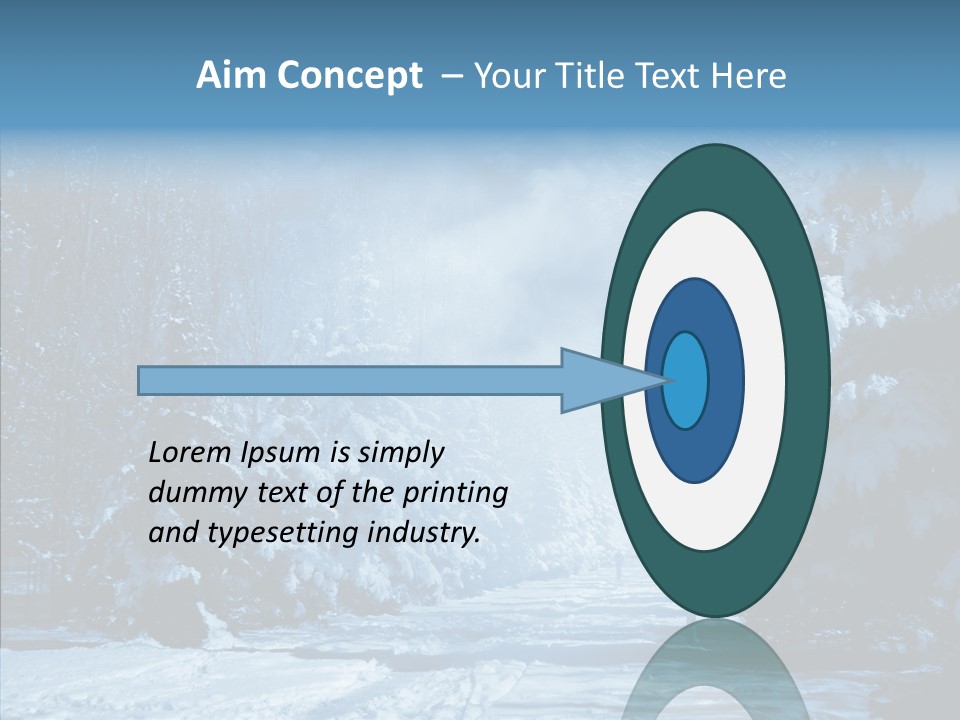 Aim Concept – Your Title Text Here

Lorem Ipsum is simply dummy text of the printing and typesetting industry.